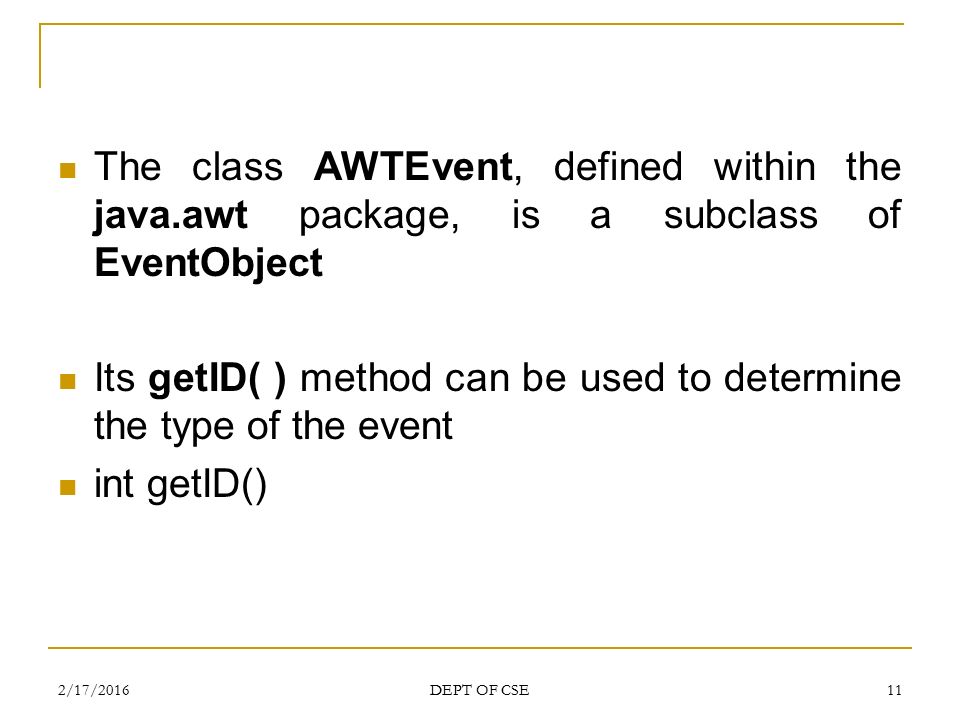 The class AWTEvent, defined within the java.awt package, is a subclass of EventObject

Its getID( ) method can be used to determine the type of the event

int getID()

2/17/2016

DEPT OF CSE

11